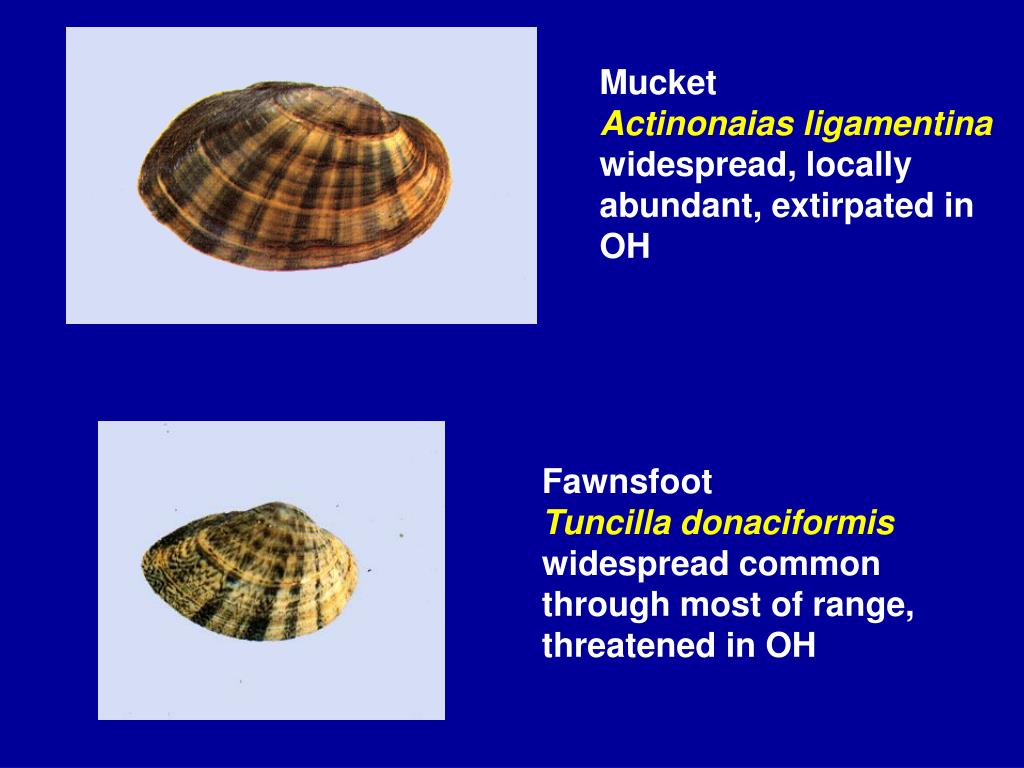 Mucket
Actinonaias ligamentina
widespread, locally abundant, extirpated in OH

Fawnsfoot
Tuncilla donaciformis
widespread common through most of range, threatened in OH